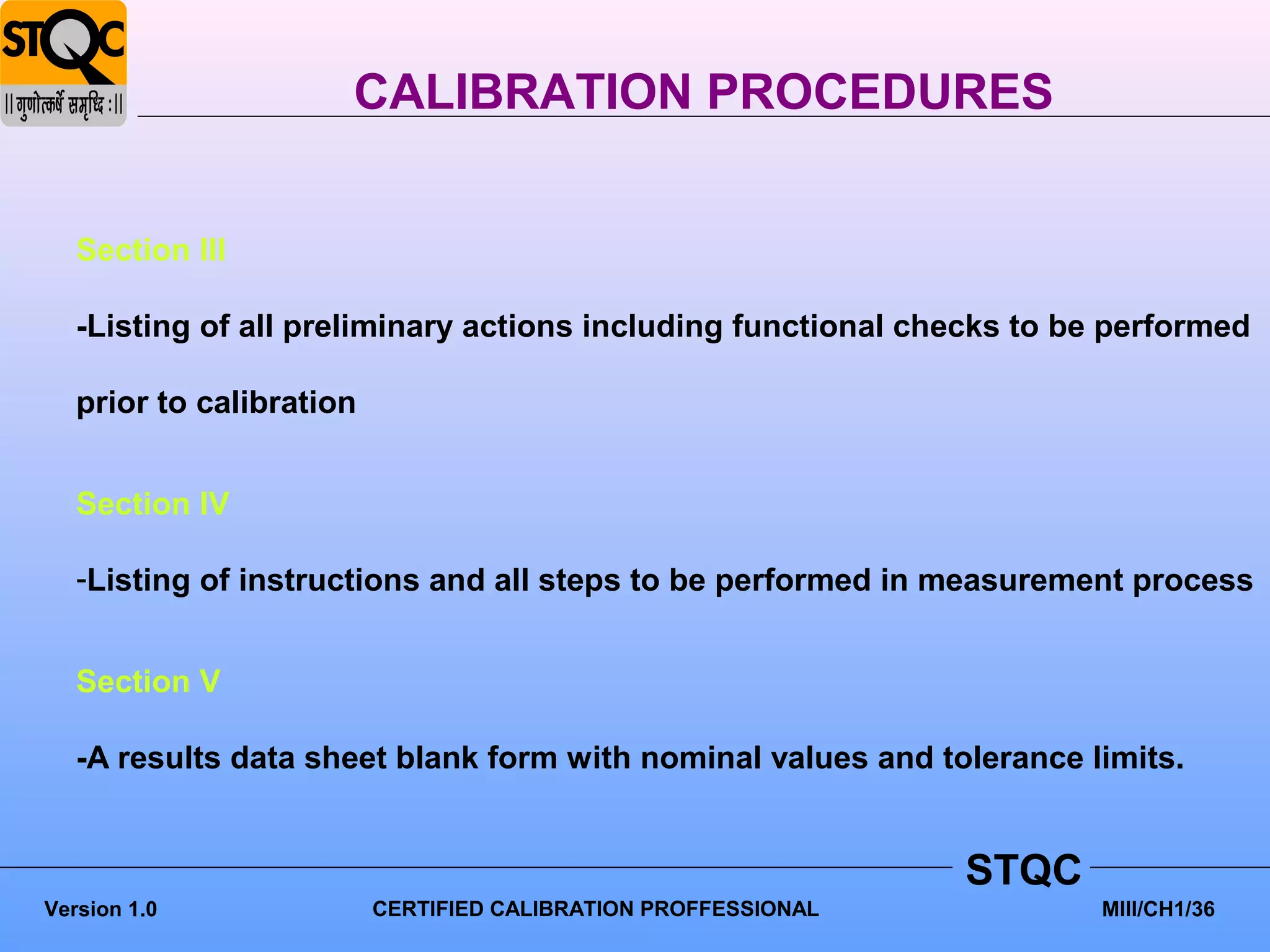 STQC
|| गुणोत्कर्षे समृध्दि : ||

CALIBRATION PROCEDURES

Section III

-Listing of all preliminary actions including functional checks to be performed prior to calibration

Section IV

-Listing of instructions and all steps to be performed in measurement process

Section V

-A results data sheet blank form with nominal values and tolerance limits.

STQC

Version 1.0 CERTIFIED CALIBRATION PROFFESSIONAL MIII/CH1/36